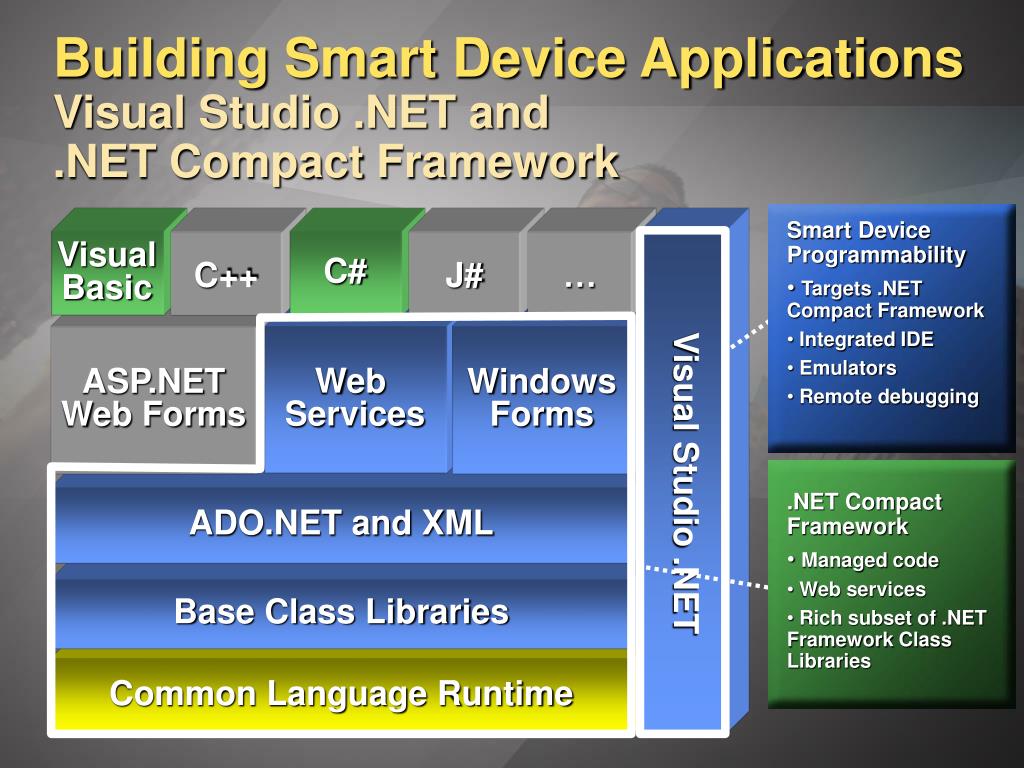 Building Smart Device Applications
Visual Studio .NET and
.NET Compact Framework

Visual Basic

C++

C#

J#

…

ASP.NET Web Forms

Web Services

Windows Forms

ADO.NET and XML

Base Class Libraries

Common Language Runtime

Visual Studio .NET

Smart Device Programmability
• Targets .NET Compact Framework
• Integrated IDE
• Emulators
• Remote debugging

.NET Compact Framework
• Managed code
• Web services
• Rich subset of .NET Framework Class Libraries